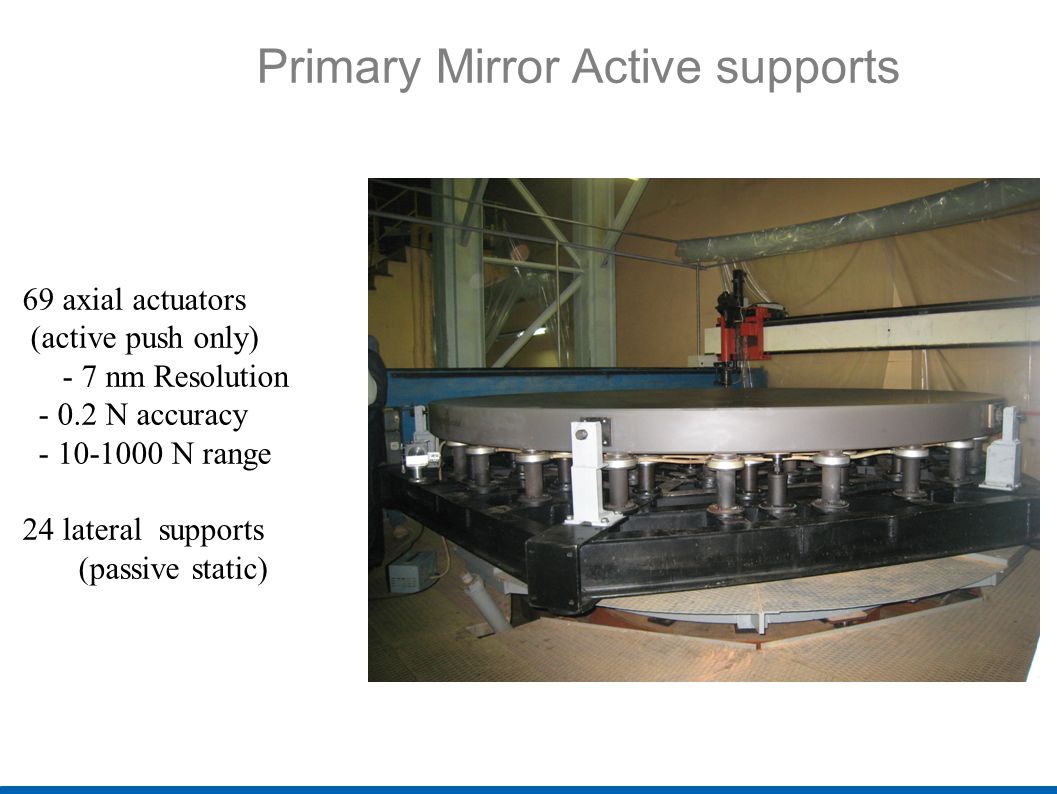 Primary Mirror Active supports

69 axial actuators
(active push only)
- 7 nm Resolution
- 0.2 N accuracy
- 10-1000 N range

24 lateral supports
(passive static)